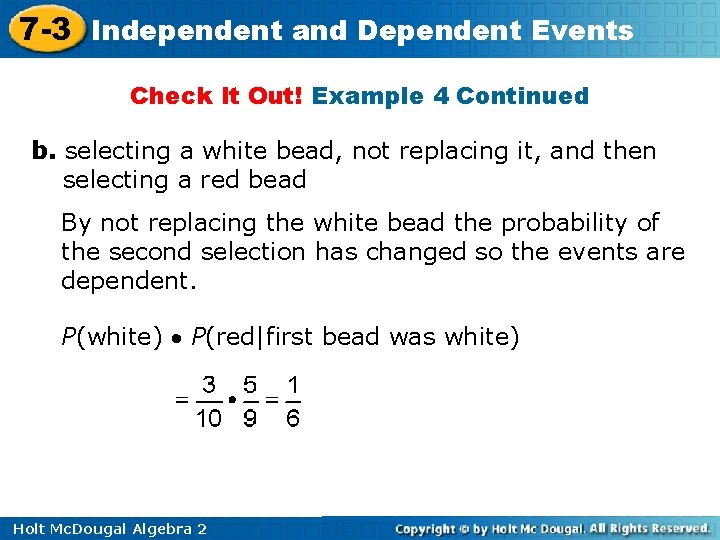 7-3 Independent and Dependent Events

Check It Out! Example 4 Continued

b. selecting a white bead, not replacing it, and then selecting a red bead

By not replacing the white bead the probability of the second selection has changed so the events are dependent.

$P(\text{white}) \bullet P(\text{red}|\text{first bead was white})$

$= \frac{3}{10} \bullet \frac{5}{9} = \frac{1}{6}$

Holt McDougal Algebra 2

Copyright © by Holt Mc Dougal. All Rights Reserved.